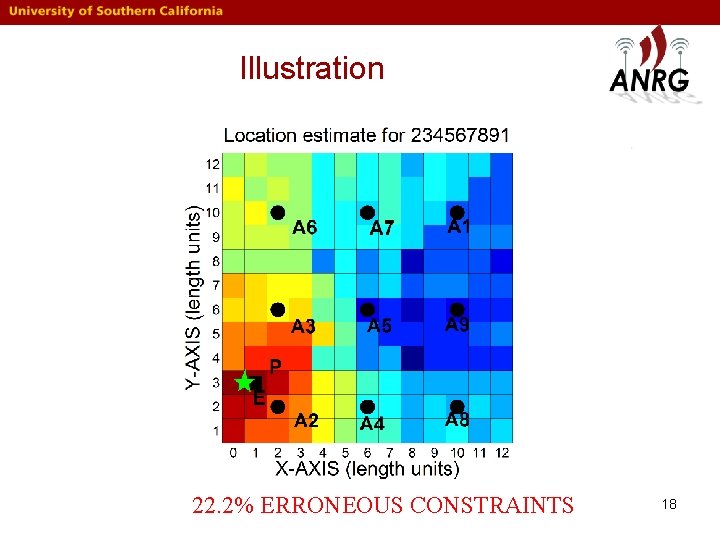 University of Southern California

Illustration

ANRG

Location estimate for 234567891

Y-AXIS (length units)

12
11
10
9
8
7
6
5
4
3
2
1

A6
A7
A1
A3
A5
A9
P
E
A2
A4
A8

0 1 2 3 4 5 6 7 8 9 10 11 12

X-AXIS (length units)

22.2% ERRONEOUS CONSTRAINTS

18